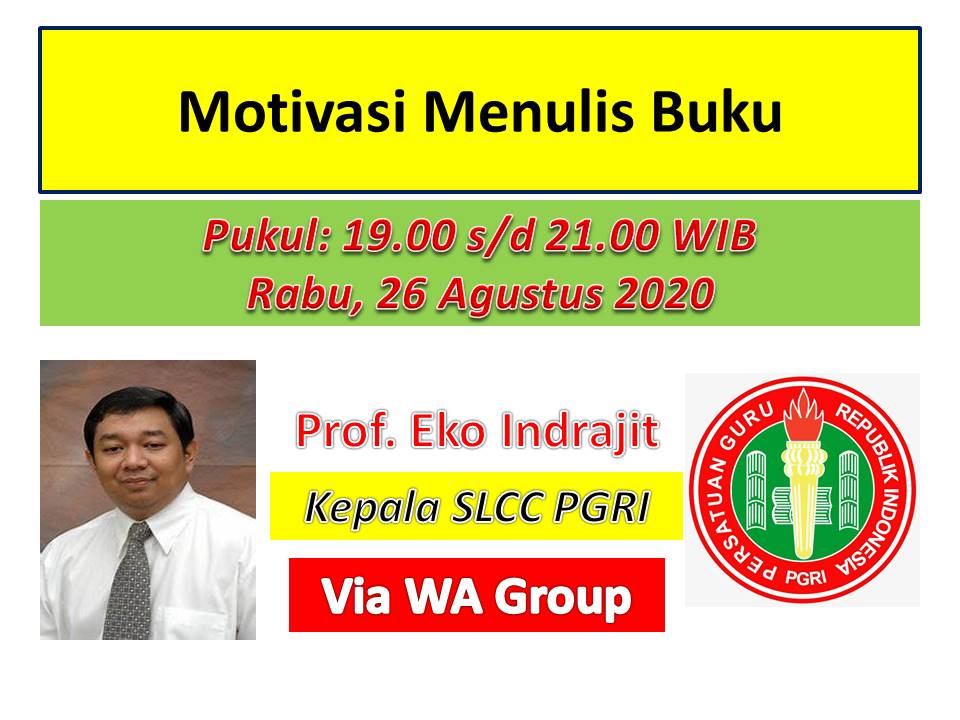 Motivasi Menulis Buku

Pukul: 19.00 s/d 21.00 WIB
Rabu, 26 Agustus 2020

Prof. Eko Indrajit

Kepala SLCC PGRI

Via WA Group

PERSATUAN GURU REPUBLIK INDONESIA
PGRI